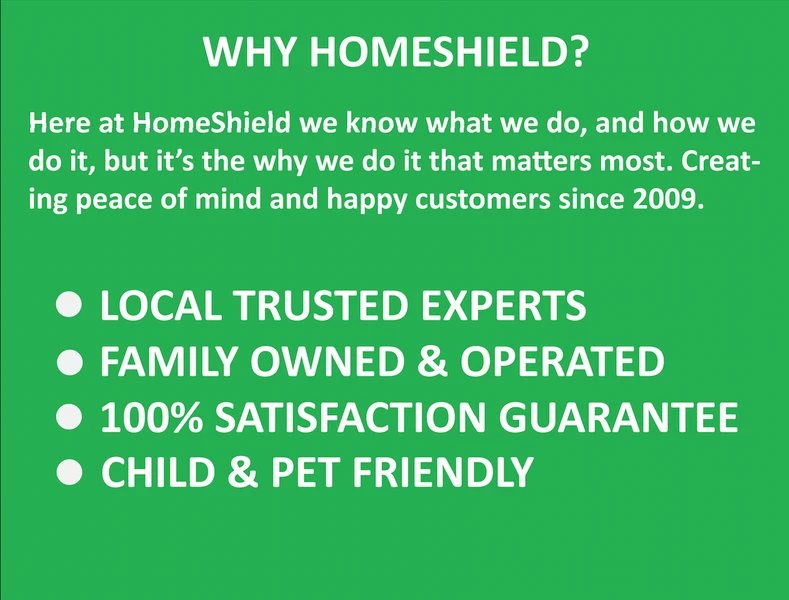 WHY HOMESHIELD?

Here at HomeShield we know what we do, and how we do it, but it's the why we do it that matters most. Creating peace of mind and happy customers since 2009.

• LOCAL TRUSTED EXPERTS
• FAMILY OWNED & OPERATED
• 100% SATISFACTION GUARANTEE
• CHILD & PET FRIENDLY